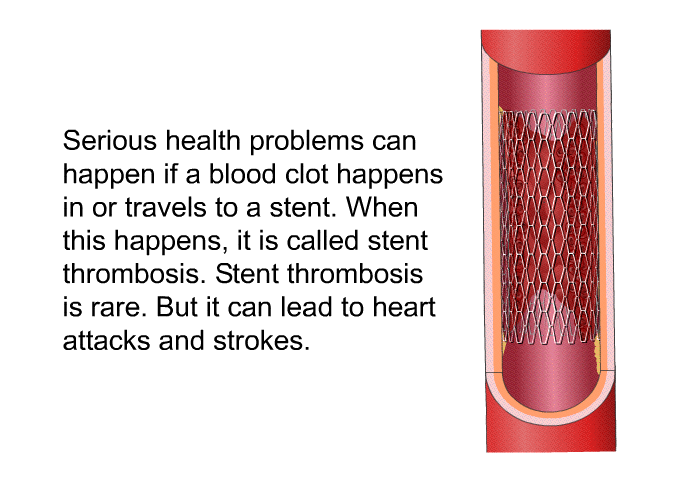 Serious health problems can happen if a blood clot happens in or travels to a stent. When this happens, it is called stent thrombosis. Stent thrombosis is rare. But it can lead to heart attacks and strokes.